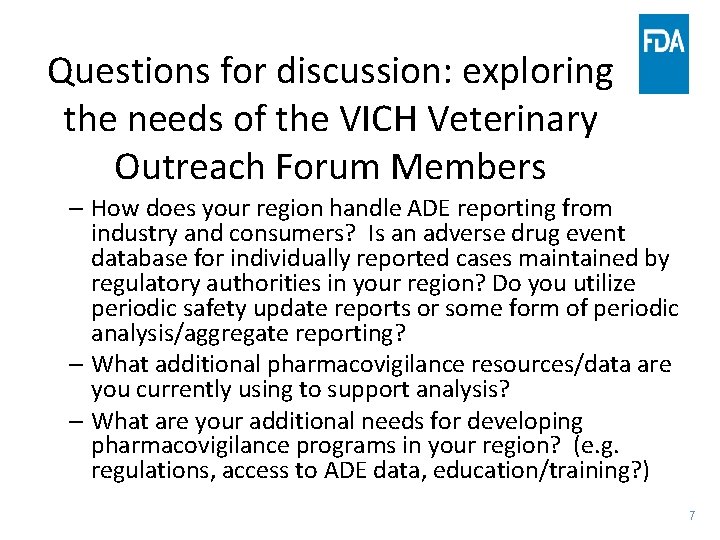 FDA

Questions for discussion: exploring the needs of the VICH Veterinary Outreach Forum Members

– How does your region handle ADE reporting from industry and consumers? Is an adverse drug event database for individually reported cases maintained by regulatory authorities in your region? Do you utilize periodic safety update reports or some form of periodic analysis/aggregate reporting?
– What additional pharmacovigilance resources/data are you currently using to support analysis?
– What are your additional needs for developing pharmacovigilance programs in your region? (e.g. regulations, access to ADE data, education/training?)

7